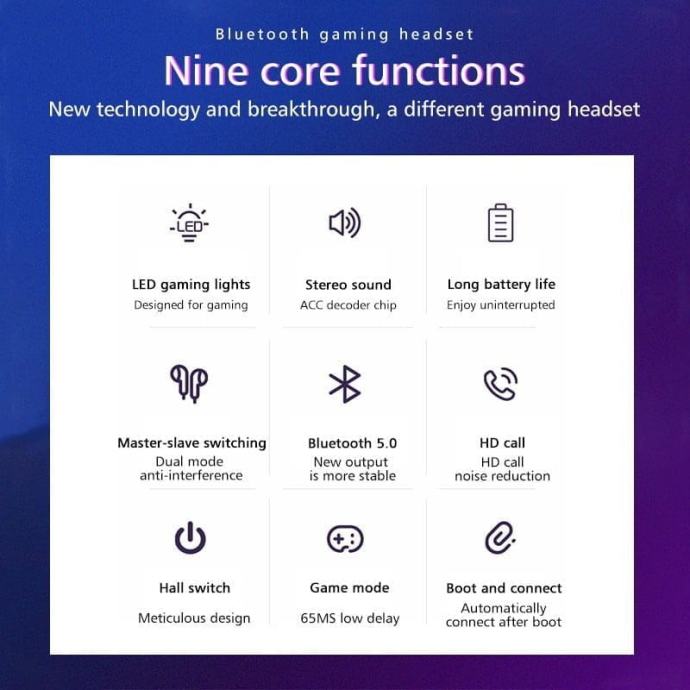 Bluetooth gaming headset

Nine core functions

New technology and breakthrough, a different gaming headset

LED

LED gaming lights
Designed for gaming

Stereo sound
ACC decoder chip

Long battery life
Enjoy uninterrupted

Master-slave switching
Dual mode
anti-interference

Bluetooth 5.0
New output
is more stable

HD call
HD call
noise reduction

Hall switch
Meticulous design

Game mode
65MS low delay

Boot and connect
Automatically
connect after boot